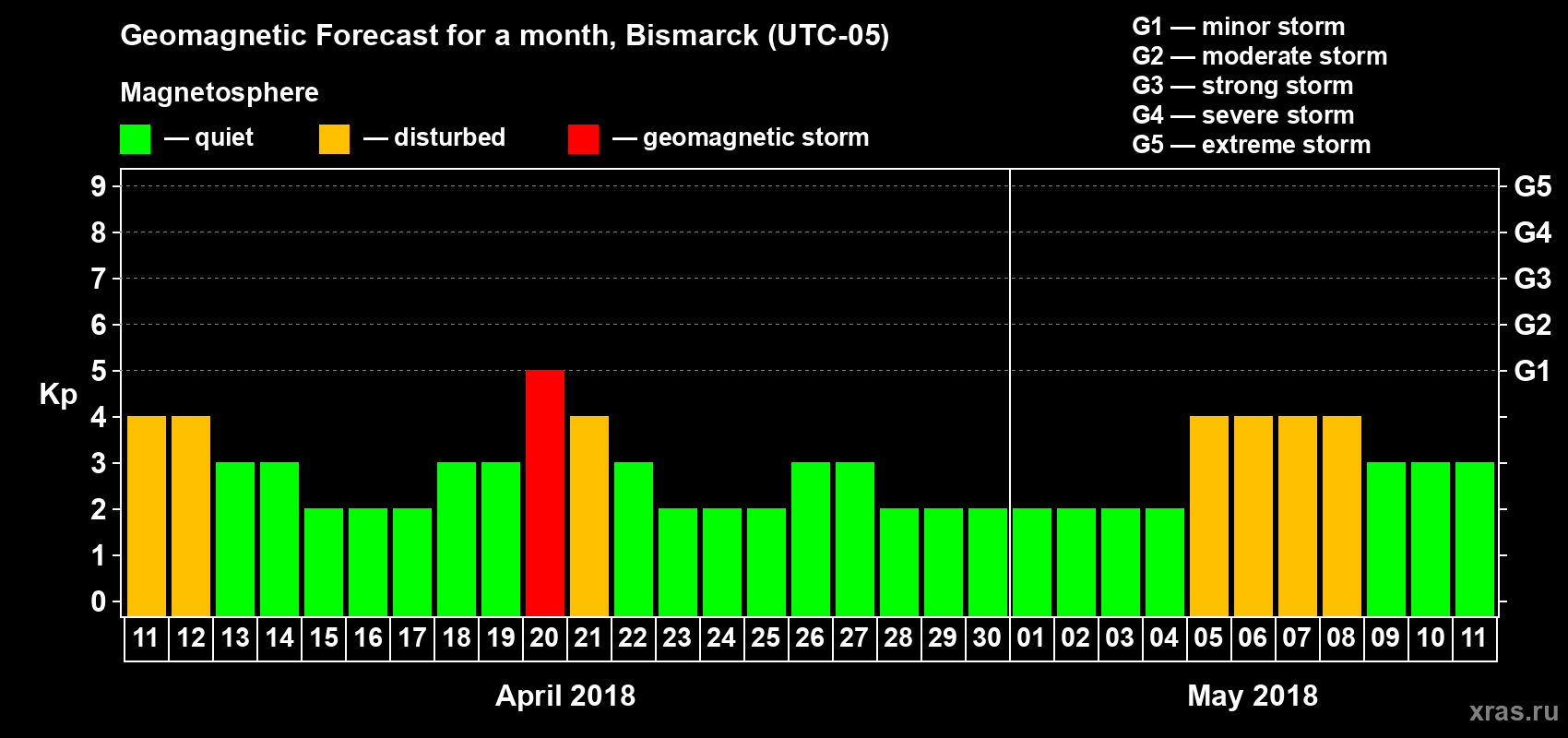 Geomagnetic Forecast for a month, Bismarck (UTC-05)

Magnetosphere

— quiet — disturbed — geomagnetic storm

G1 — minor storm
G2 — moderate storm
G3 — strong storm
G4 — severe storm
G5 — extreme storm

Kp

9 8 7 6 5 4 3 2 1 0

G5 G4 G3 G2 G1

11 12 13 14 15 16 17 18 19 20 21 22 23 24 25 26 27 28 29 30 01 02 03 04 05 06 07 08 09 10 11

April 2018

May 2018

xras.ru